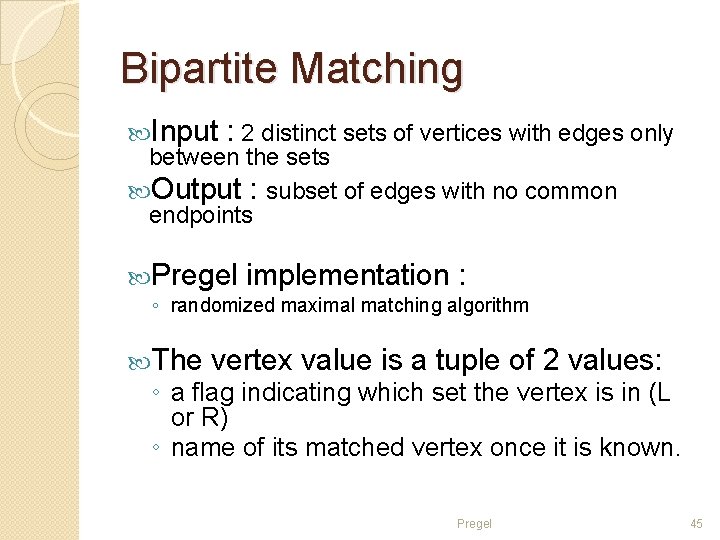 Bipartite Matching

Input : 2 distinct sets of vertices with edges only between the sets

Output : subset of edges with no common endpoints

Pregel implementation :

◦ randomized maximal matching algorithm

The vertex value is a tuple of 2 values:

◦ a flag indicating which set the vertex is in (L or R)

◦ name of its matched vertex once it is known.

Pregel

45